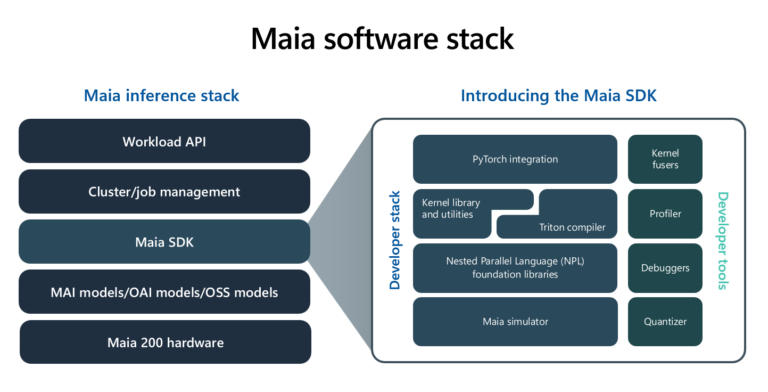 Maia software stack

Maia inference stack

Workload API

Cluster/job management

Maia SDK

MAI models/OAI models/OSS models

Maia 200 hardware

Introducing the Maia SDK

Developer stack

PyTorch integration

Kernel library and utilities

Triton compiler

Nested Parallel Language (NPL) foundation libraries

Maia simulator

Kernel fusers

Profiler

Debuggers

Quantizer

Developer tools